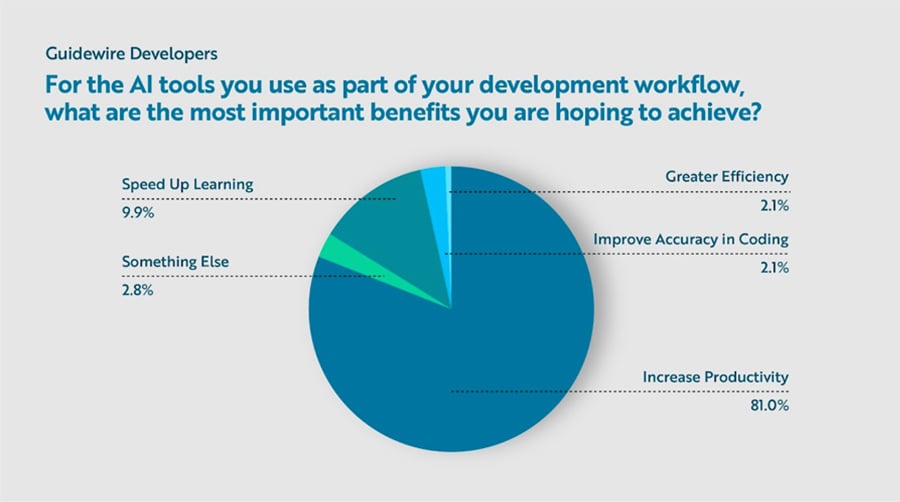 Guidewire Developers

For the AI tools you use as part of your development workflow, what are the most important benefits you are hoping to achieve?

Speed Up Learning
9.9%

Something Else
2.8%

Greater Efficiency
2.1%

Improve Accuracy in Coding
2.1%

Increase Productivity
81.0%